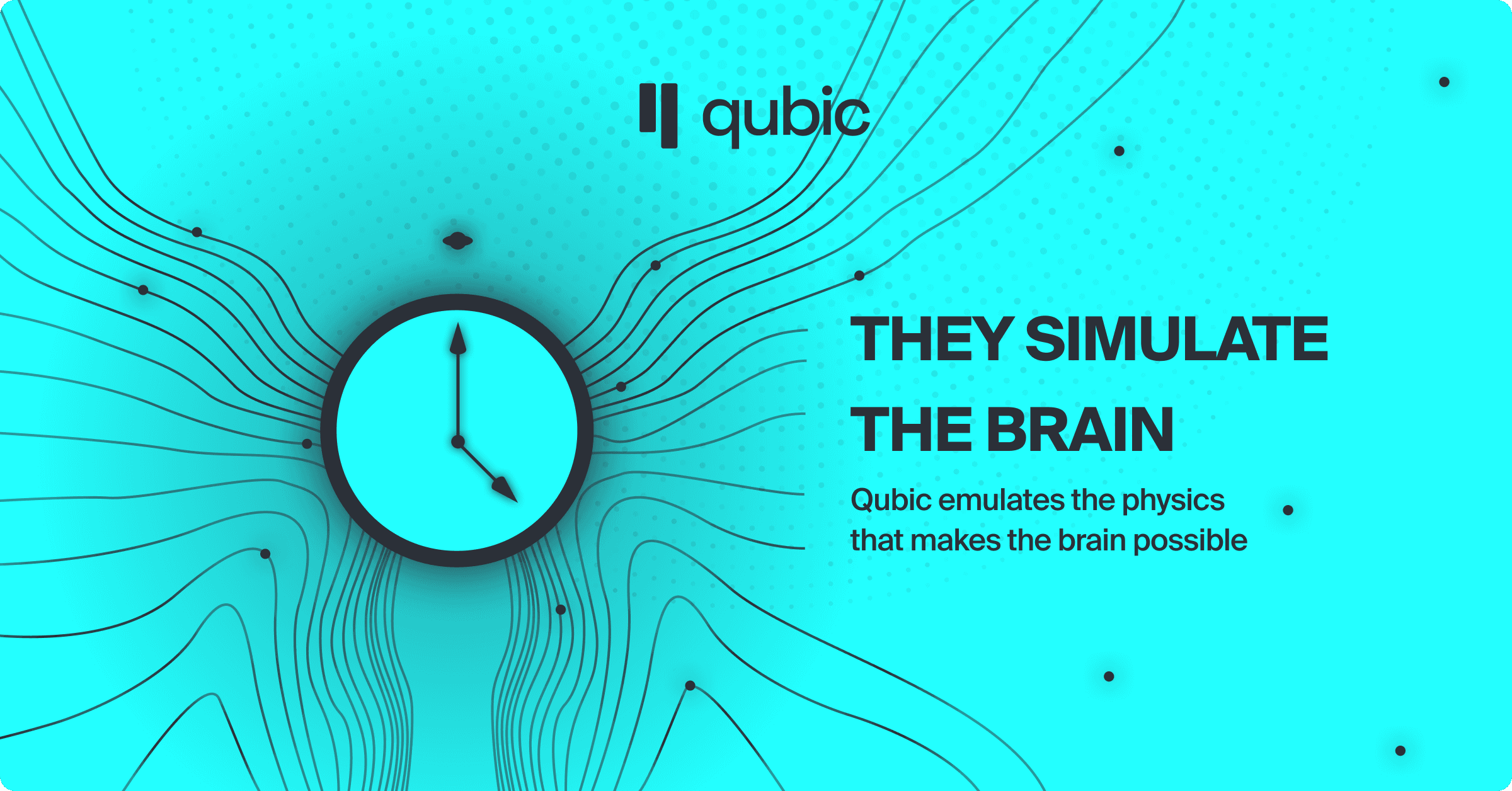 qubic

THEY SIMULATE THE BRAIN

Qubic emulates the physics that makes the brain possible